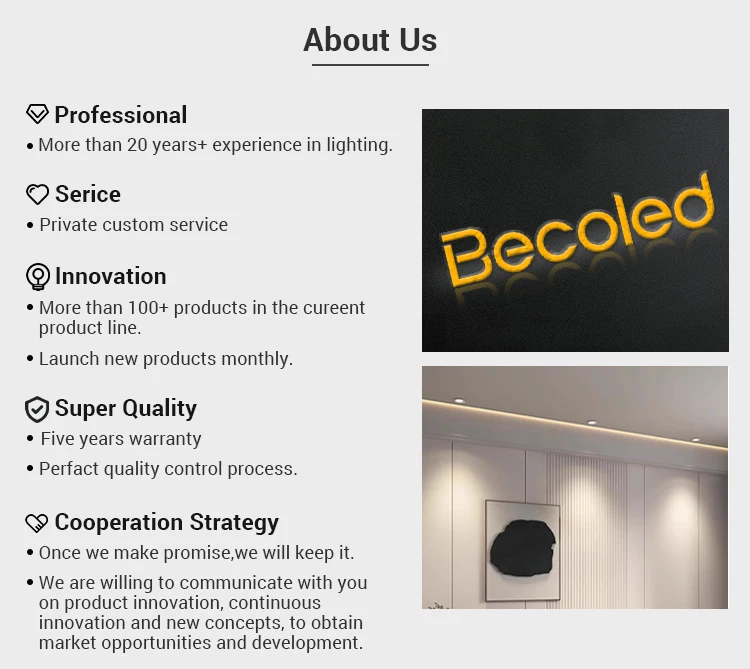 About Us

Professional
• More than 20 years+ experience in lighting.

Serice
• Private custom service

Innovation
• More than 100+ products in the cureent product line.
• Launch new products monthly.

Super Quality
• Five years warranty
• Perfact quality control process.

Cooperation Strategy
• Once we make promise,we will keep it.
• We are willing to communicate with you on product innovation, continuous innovation and new concepts, to obtain market opportunities and development.

Becoled